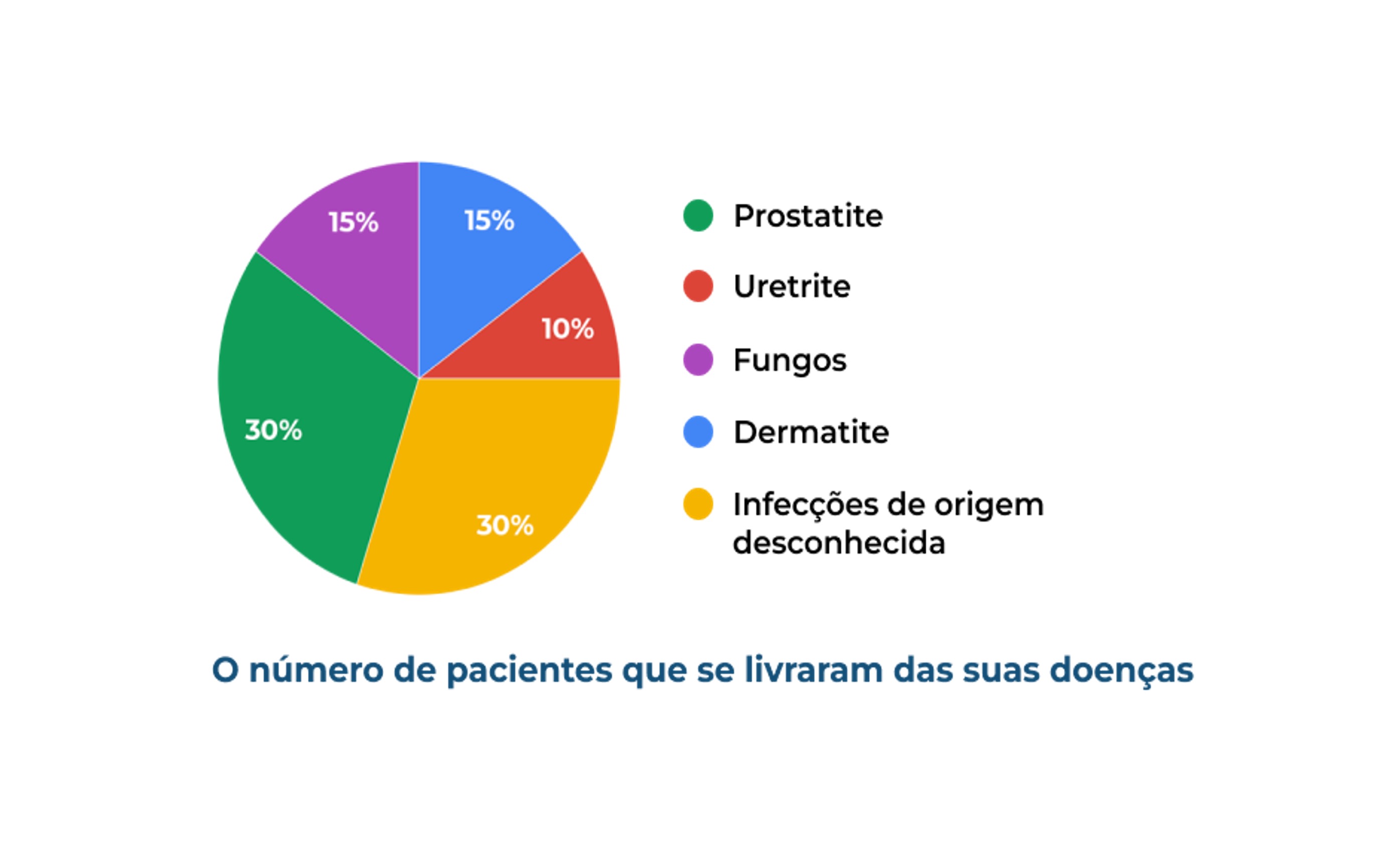 15%
15%
10%
30%
30%

Prostatite
Uretrite
Fungos
Dermatite
Infecções de origem desconhecida

O número de pacientes que se livraram das suas doenças